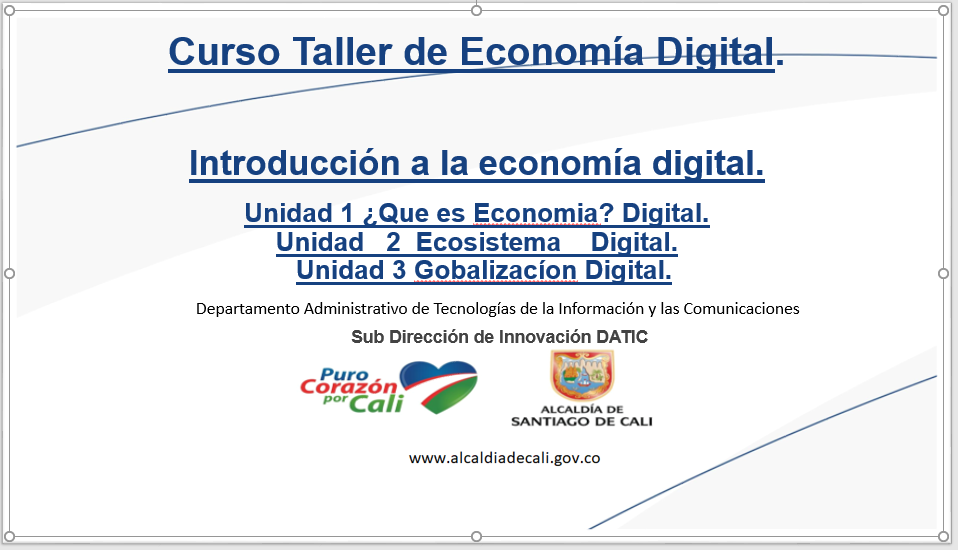 Curso Taller de Economía Digital.

Introducción a la economía digital.

Unidad 1 ¿Que es Economia? Digital.
Unidad 2 Ecosistema Digital.
Unidad 3 Gobalizacíon Digital.

Departamento Administrativo de Tecnologías de la Información y las Comunicaciones

Sub Dirección de Innovación DATIC

Puro Corazón por Cali

ALCALDÍA DE SANTIAGO DE CALI

www.alcaldiadecali.gov.co